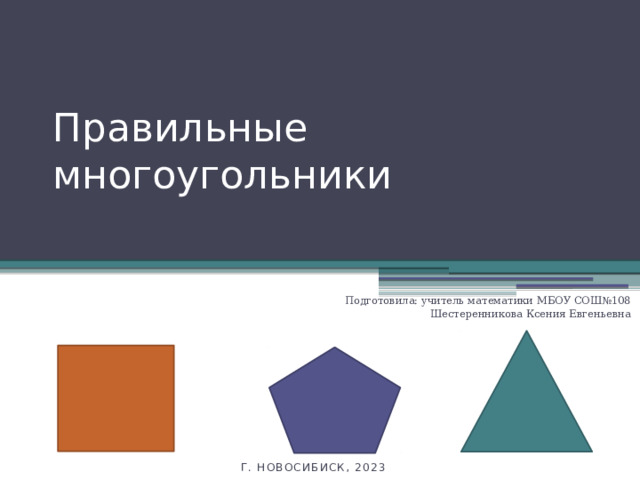 Правильные многоугольники

Подготовила: учитель математики МБОУ СОШ№108
Шестеренникова Ксения Евгеньевна

Г. НОВОСИБИСК, 2023